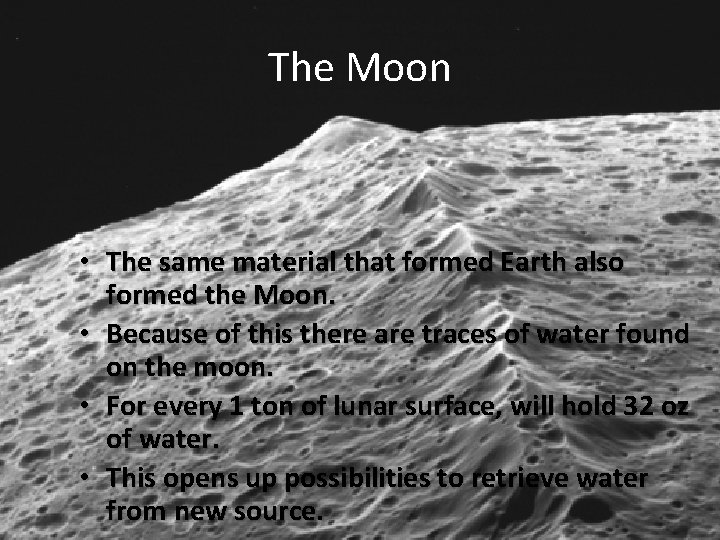 The Moon

• The same material that formed Earth also formed the Moon.
• Because of this there are traces of water found on the moon.
• For every 1 ton of lunar surface, will hold 32 oz of water.
• This opens up possibilities to retrieve water from new source.